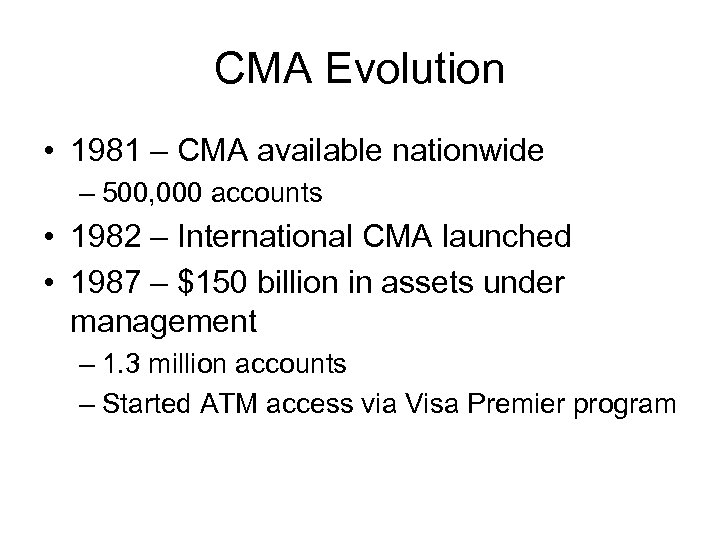 CMA Evolution

• 1981 – CMA available nationwide
– 500,000 accounts
• 1982 – International CMA launched
• 1987 – \$150 billion in assets under management
– 1.3 million accounts
– Started ATM access via Visa Premier program